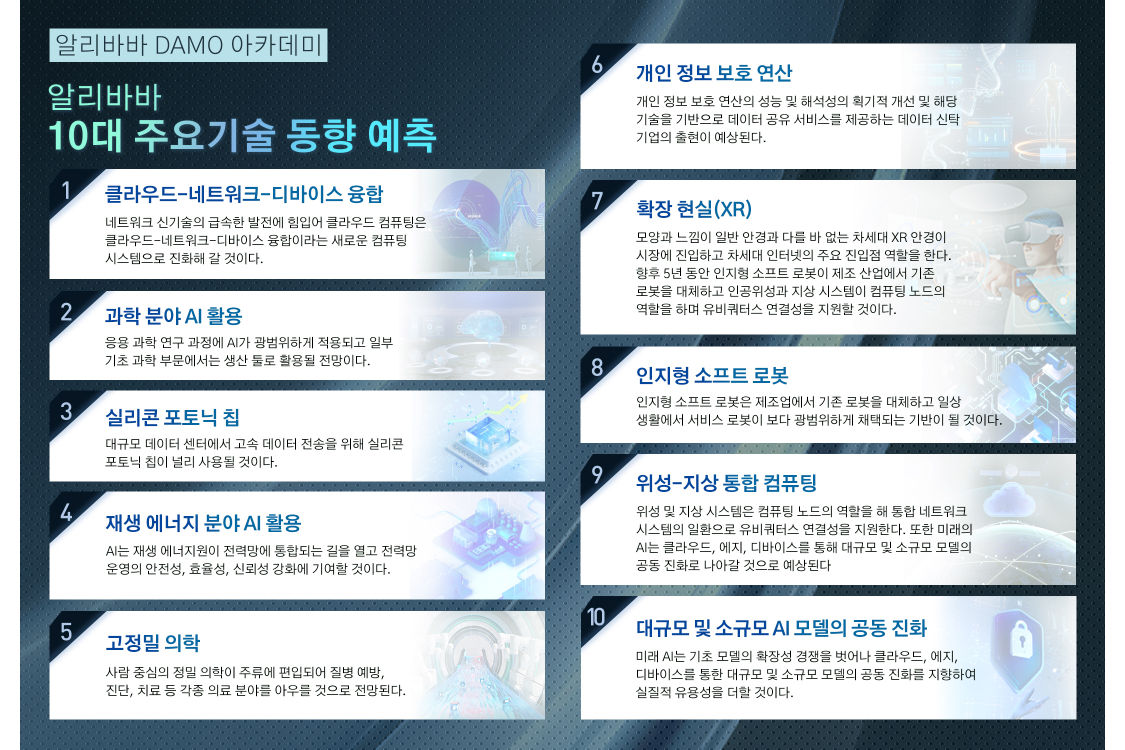 알리바바 DAMO 아카데미

알리바바
10대 주요기술 동향 예측

1 클라우드-네트워크-디바이스 융합
네트워크 신기술의 급속한 발전에 힘입어 클라우드 컴퓨팅은 클라우드-네트워크-디바이스 융합이라는 새로운 컴퓨팅 시스템으로 진화해 갈 것이다.

2 과학 분야 AI 활용
응용 과학 연구 과정에 AI가 광범위하게 적용되고 일부 기초 과학 부문에서는 생산 툴로 활용될 전망이다.

3 실리콘 포토닉 칩
대규모 데이터 센터에서 고속 데이터 전송을 위해 실리콘 포토닉 칩이 널리 사용될 것이다.

4 재생 에너지 분야 AI 활용
AI는 재생 에너지원이 전력망에 통합되는 길을 열고 전력망 운영의 안전성, 효율성, 신뢰성 강화에 기여할 것이다.

5 고정밀 의학
사람 중심의 정밀 의학이 주류에 편입되어 질병 예방, 진단, 치료 등 각종 의료 분야를 아우를 것으로 전망된다.

6 개인 정보 보호 연산
개인 정보 보호 연산의 성능 및 해석성의 획기적 개선 및 해당 기술을 기반으로 데이터 공유 서비스를 제공하는 데이터 신탁 기업의 출현이 예상된다.

7 확장 현실(XR)
모양과 느낌이 일반 안경과 다를 바 없는 차세대 XR 안경이 시장에 진입하고 차세대 인터넷의 주요 진입점 역할을 한다.
향후 5년 동안 인지형 소프트 로봇이 제조 산업에서 기존 로봇을 대체하고 인공위성과 지상 시스템이 컴퓨팅 노드의 역할을 하며 유비쿼터스 연결성을 지원할 것이다.

8 인지형 소프트 로봇
인지형 소프트 로봇은 제조업에서 기존 로봇을 대체하고 일상 생활에서 서비스 로봇이 보다 광범위하게 채택되는 기반이 될 것이다.

9 위성-지상 통합 컴퓨팅
위성 및 지상 시스템은 컴퓨팅 노드의 역할을 해 통합 네트워크 시스템의 일환으로 유비쿼터스 연결성을 지원한다. 또한 미래의 AI는 클라우드, 에지, 디바이스를 통해 대규모 및 소규모 모델의 공동 진화로 나아갈 것으로 예상된다

10 대규모 및 소규모 AI 모델의 공동 진화
미래 AI는 기초 모델의 확장성 경쟁을 벗어나 클라우드, 에지, 디바이스를 통한 대규모 및 소규모 모델의 공동 진화를 지향하여 실질적 유용성을 더할 것이다.